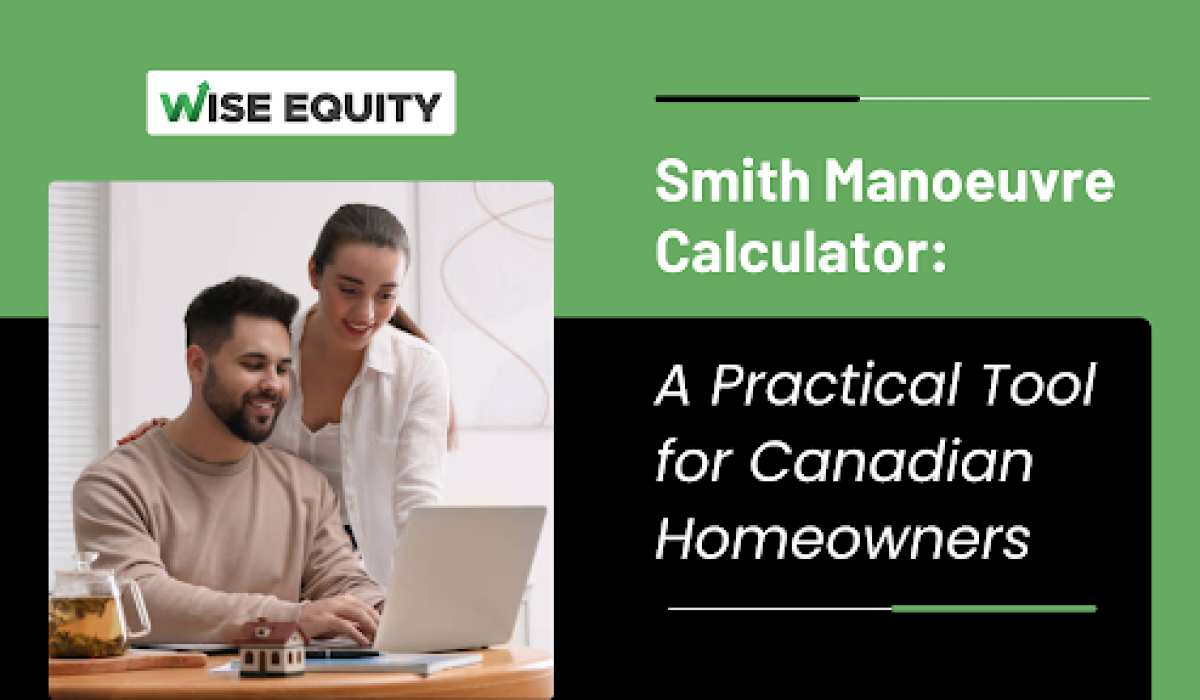 WISE EQUITY

Smith Manoeuvre Calculator:

A Practical Tool for Canadian Homeowners